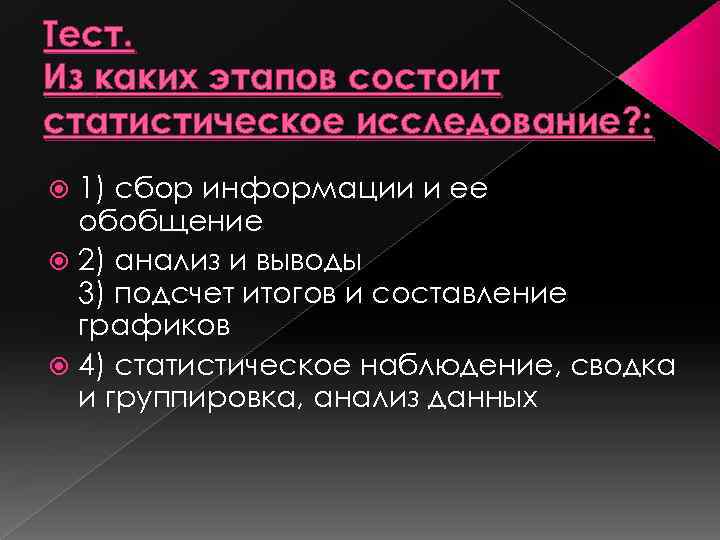 Тест.
Из каких этапов состоит статистическое исследование?:

1) сбор информации и ее обобщение

2) анализ и выводы
3) подсчет итогов и составление графиков

4) статистическое наблюдение, сводка и группировка, анализ данных